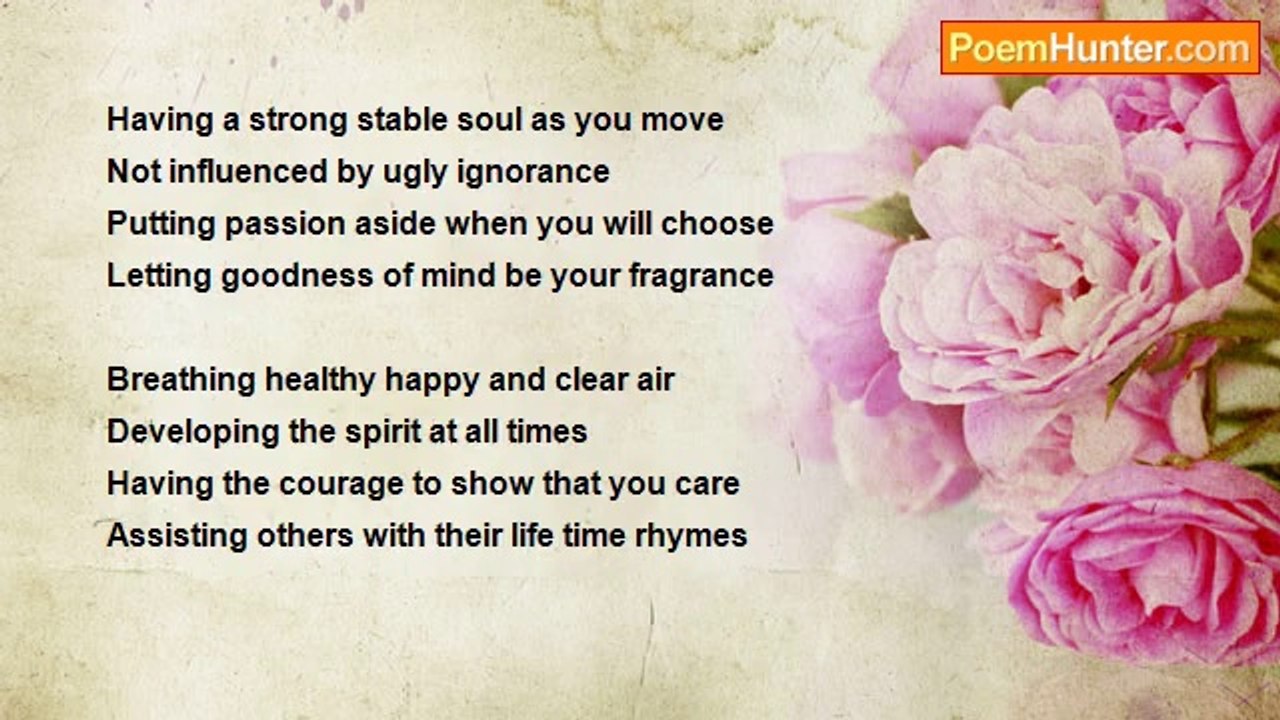 PoemHunter.com

Having a strong stable soul as you move
Not influenced by ugly ignorance
Putting passion aside when you will choose
Letting goodness of mind be your fragrance

Breathing healthy happy and clear air
Developing the spirit at all times
Having the courage to show that you care
Assisting others with their life time rhymes